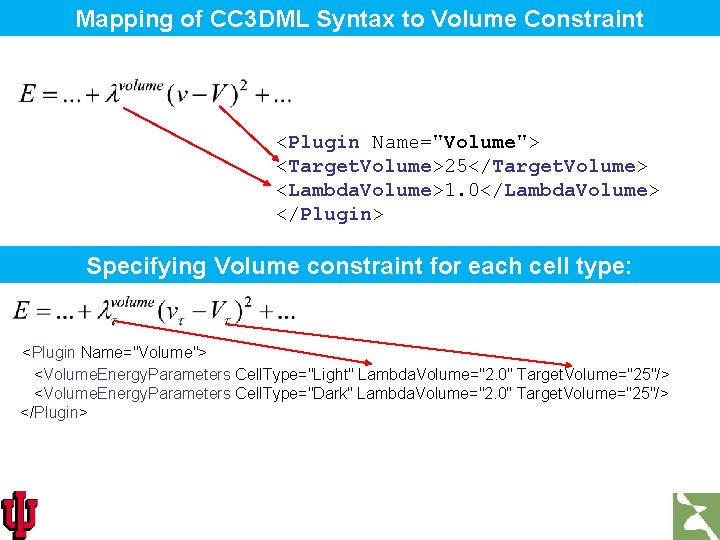 Mapping of CC3DML Syntax to Volume Constraint

$E = \ldots + \lambda^{volume}(v - V)^2 + \ldots$

<Plugin Name="Volume">
<TargetVolume>25</TargetVolume>
<LambdaVolume>1.0</LambdaVolume>
</Plugin>

Specifying Volume constraint for each cell type:

$E = \ldots + \lambda_{\tau}^{volume}(v_{\tau} - V_{\tau})^2 + \ldots$

<Plugin Name="Volume">
<VolumeEnergyParameters CellType="Light" LambdaVolume="2.0" TargetVolume="25"/>
<VolumeEnergyParameters CellType="Dark" LambdaVolume="2.0" TargetVolume="25"/>
</Plugin>